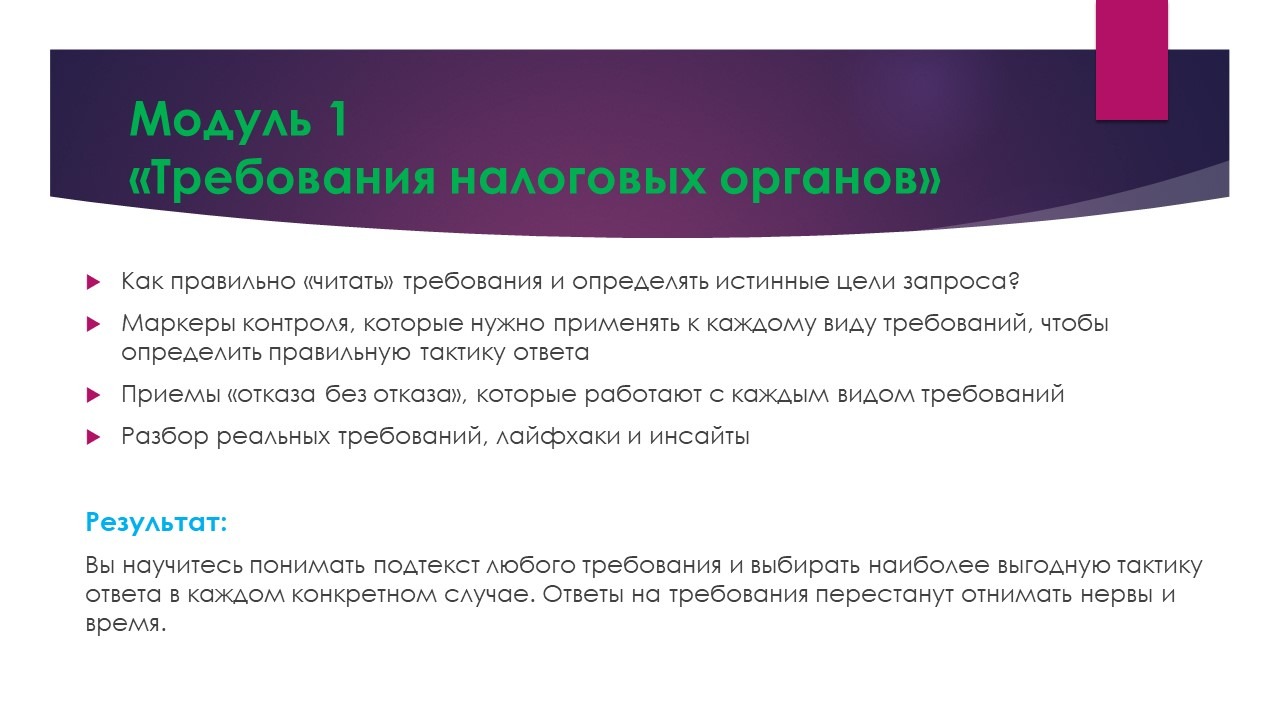 Модуль 1
«Требования налоговых органов»

Как правильно «читать» требования и определять истинные цели запроса?

Маркеры контроля, которые нужно применять к каждому виду требований, чтобы определить правильную тактику ответа

Приемы «отказа без отказа», которые работают с каждым видом требований

Разбор реальных требований, лайфхаки и инсайты

Результат:

Вы научитесь понимать подтекст любого требования и выбирать наиболее выгодную тактику ответа в каждом конкретном случае. Ответы на требования перестанут отнимать нервы и время.